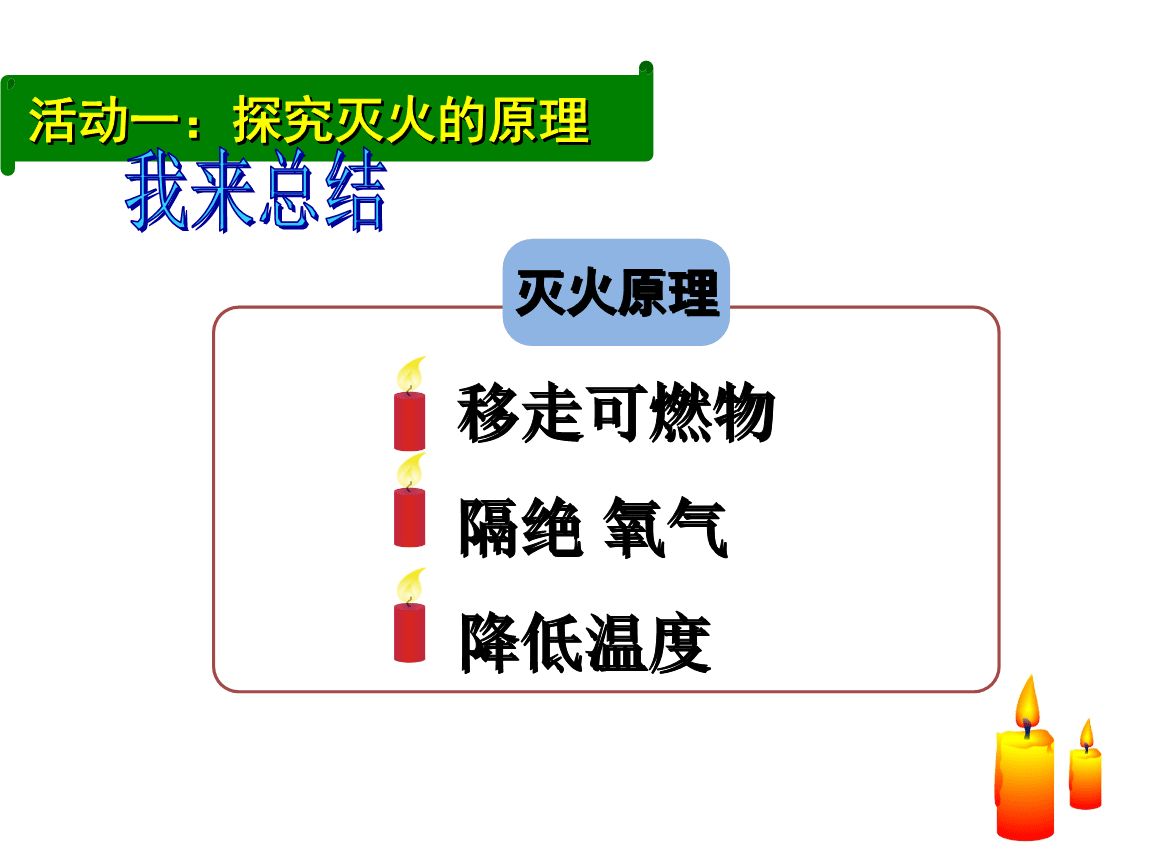 活动一：探究灭火的原理

我来总结

灭火原理

移走可燃物

隔绝 氧气

降低温度